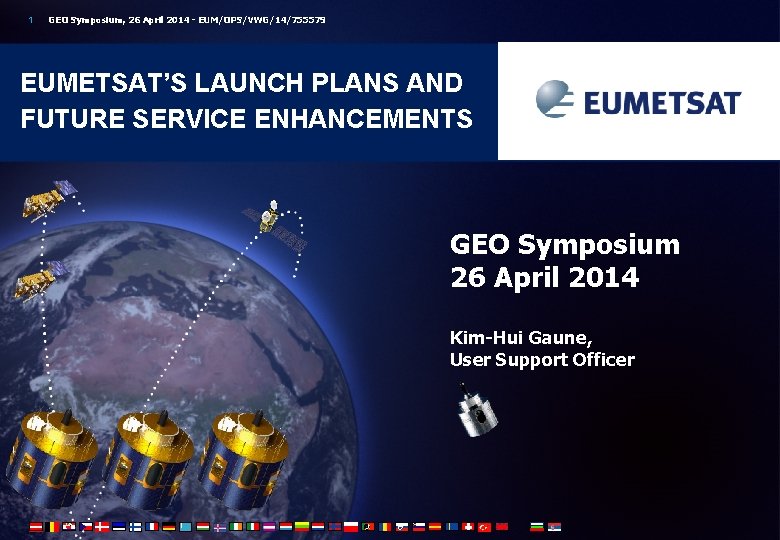 1 GEO Symposium, 26 April 2014 - EUM/OPS/VWG/14/755579

EUMETSAT'S LAUNCH PLANS AND FUTURE SERVICE ENHANCEMENTS

EUMETSAT

GEO Symposium
26 April 2014

Kim-Hui Gaune,
User Support Officer